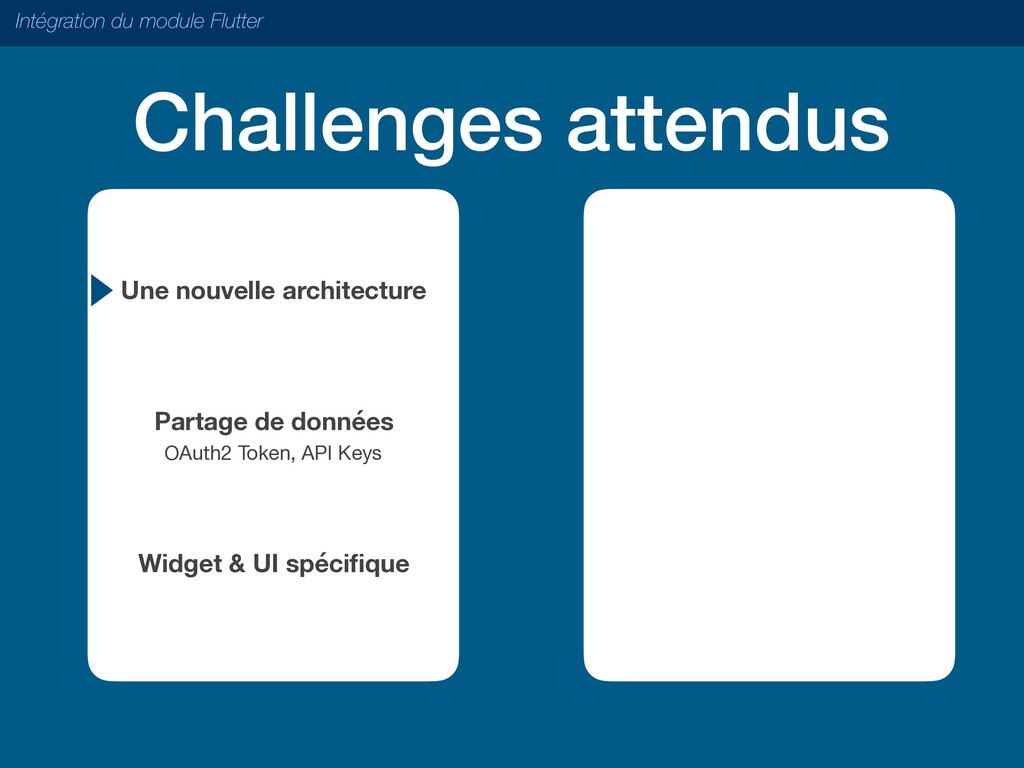 Intégration du module Flutter

Challenges attendus

Une nouvelle architecture

Partage de données
OAuth2 Token, API Keys

Widget & UI spécifique